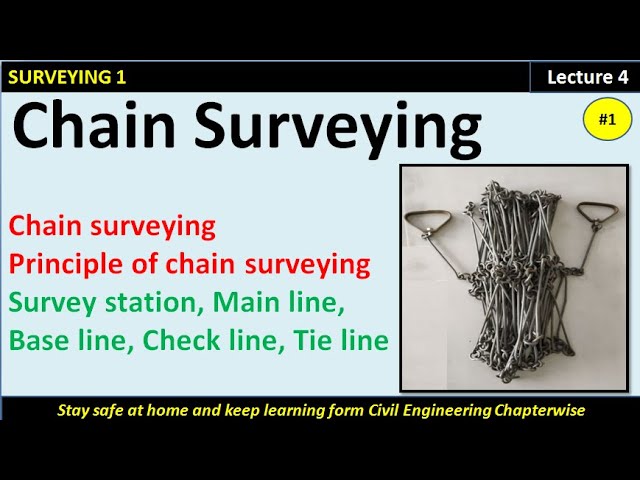 SURVEYING 1

Lecture 4

Chain Surveying

#1

Chain surveying
Principle of chain surveying
Survey station, Main line,
Base line, Check line, Tie line

Stay safe at home and keep learning form Civil Engineering Chapterwise